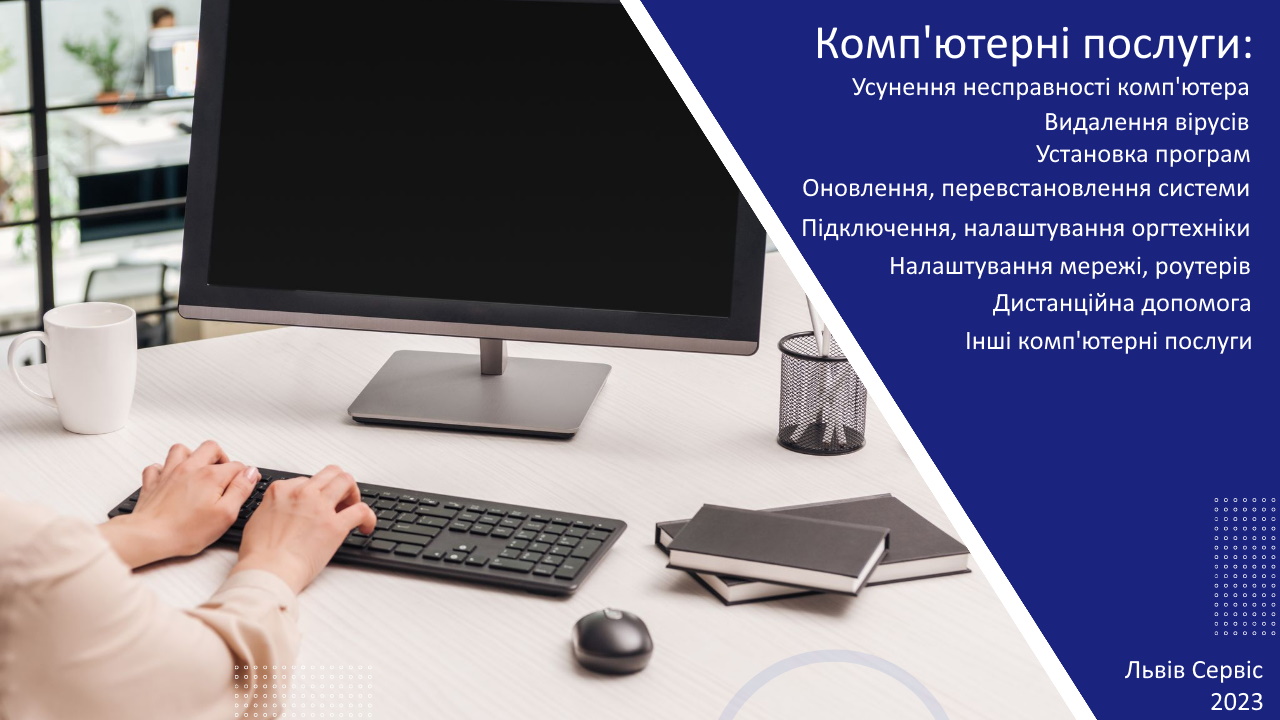 Комп'ютерні послуги:
Усунення несправності комп'ютера
Видалення вірусів
Установка програм
Оновлення, перевстановлення системи
Підключення, налаштування оргтехніки
Налаштування мережі, роутерів
Дистанційна допомога
Інші комп'ютерні послуги

Львів Сервіс
2023